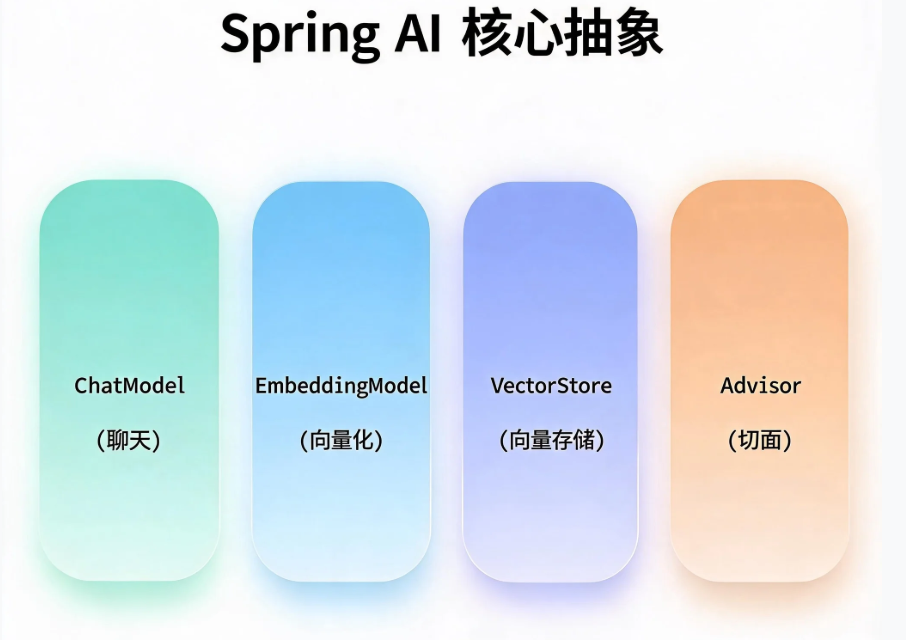 Spring AI 核心抽象

ChatModel
（聊天）

EmbeddingModel
（向量化）

VectorStore
（向量存储）

Advisor
（切面）